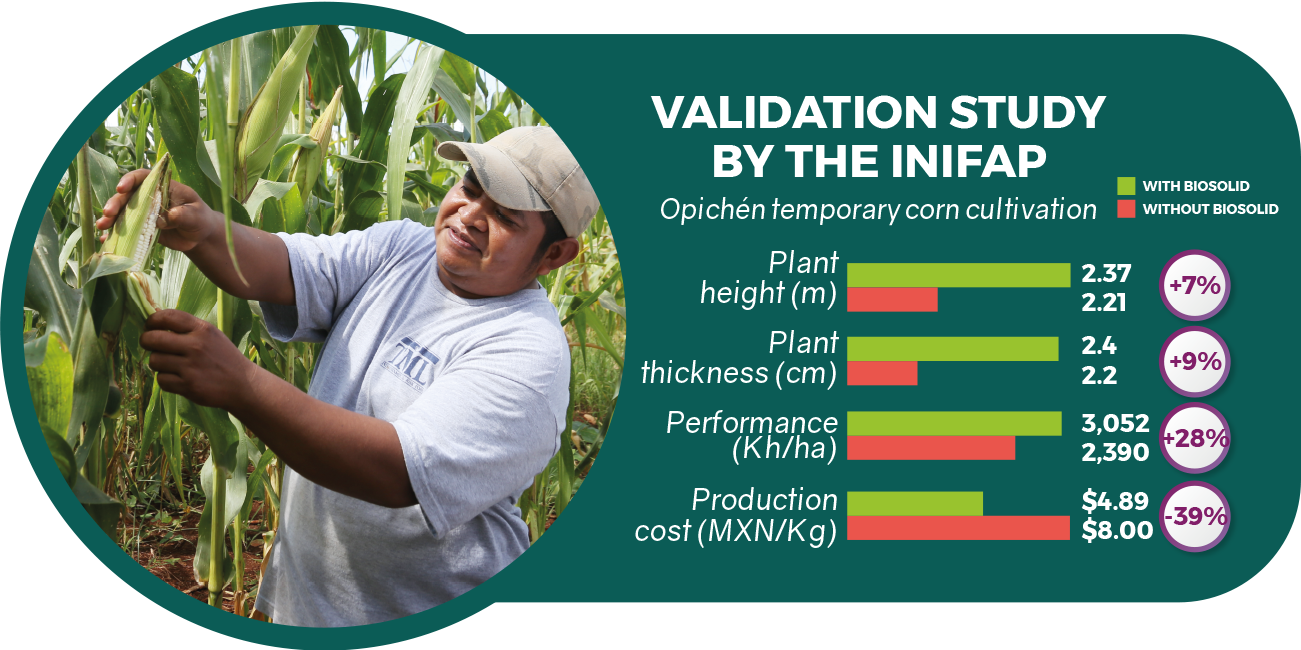 VALIDATION STUDY BY THE INIFAP

Opichén temporary corn cultivation

WITH BIOSOLID
WITHOUT BIOSOLID

Plant height (m) 2.37 2.21 +7%

Plant thickness (cm) 2.4 2.2 +9%

Performance (Kh/ha) 3,052 2,390 +28%

Production cost (MXN/Kg) $4.89 $8.00 -39%